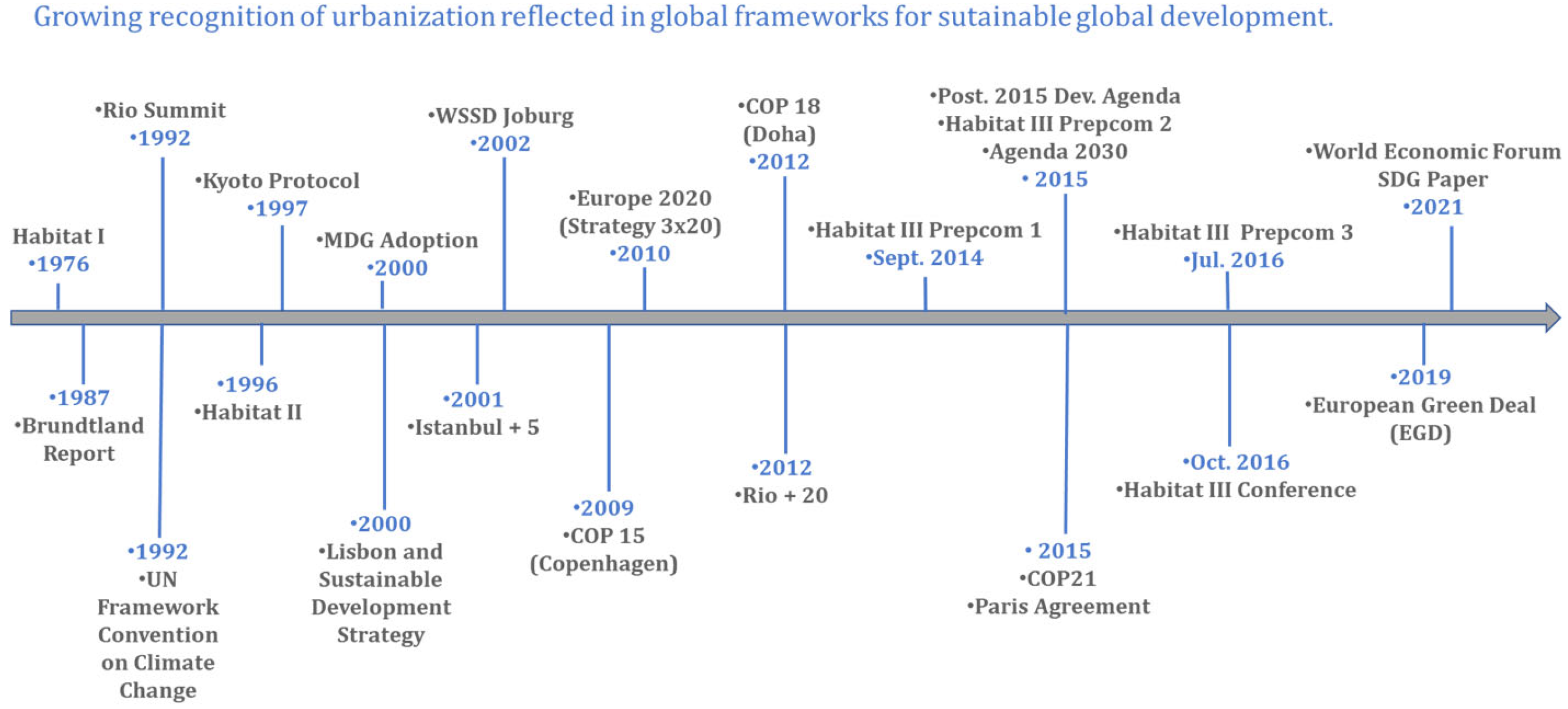 Growing recognition of urbanization reflected in global frameworks for sutainable global development.

Habitat I
•1976

•Rio Summit
•1992

•Kyoto Protocol
•1997

•MDG Adoption
•2000

•WSSD Joburg
•2002

•Europe 2020
(Strategy 3x20)
•2010

•COP 18
(Doha)
•2012

•Habitat III Prepcom 1
•Sept. 2014

•Post. 2015 Dev. Agenda
•Habitat III Prepcom 2
•Agenda 2030
• 2015

•Habitat III Prepcom 3
•Jul. 2016

•World Economic Forum
SDG Paper
•2021

•1987
•Brundtland
Report

•1992
•UN
Framework
Convention
on Climate
Change

•1996
•Habitat II

•2000
•Lisbon and
Sustainable
Development
Strategy

•2001
•Istanbul + 5

•2009
•COP 15
(Copenhagen)

•2012
•Rio + 20

• 2015
•COP21
•Paris Agreement

•Oct. 2016
•Habitat III Conference

•2019
•European Green Deal
(EGD)